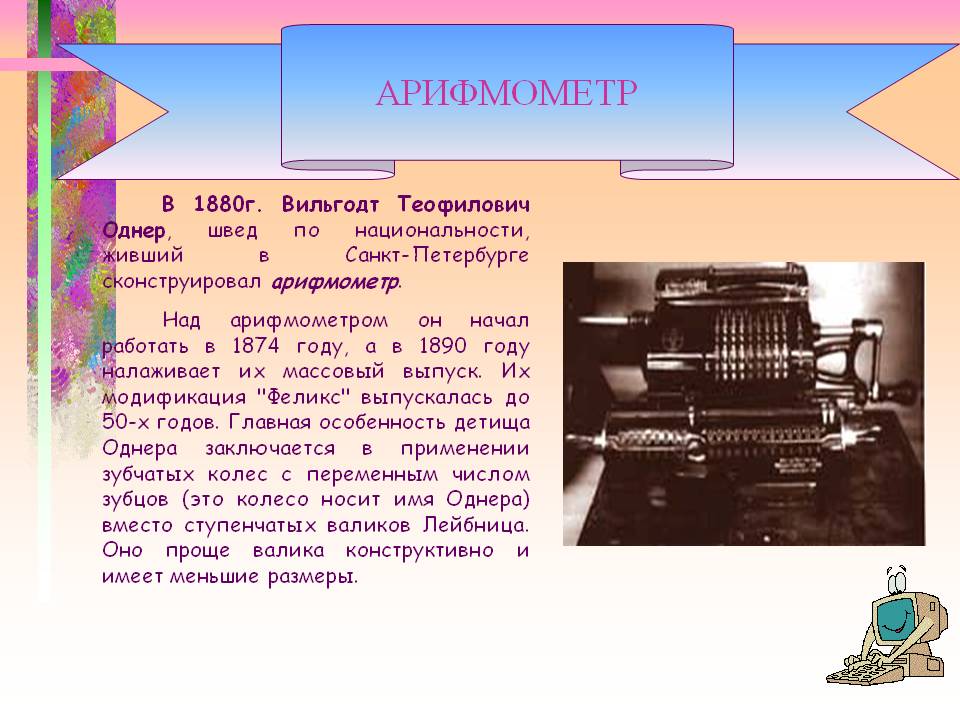 АРИФМОМЕТР

В 1880г. Вильгодт Теофилович Однер, швед по национальности, живший в Санкт-Петербурге сконструировал арифмометр.

Над арифмометром он начал работать в 1874 году, а в 1890 году налаживает их массовый выпуск. Их модификация "Феликс" выпускалась до 50-х годов. Главная особенность детища Однера заключается в применении зубчатых колес с переменным числом зубцов (это колесо носит имя Однера) вместо ступенчатых валиков Лейбница. Оно проще валика конструктивно и имеет меньшие размеры.